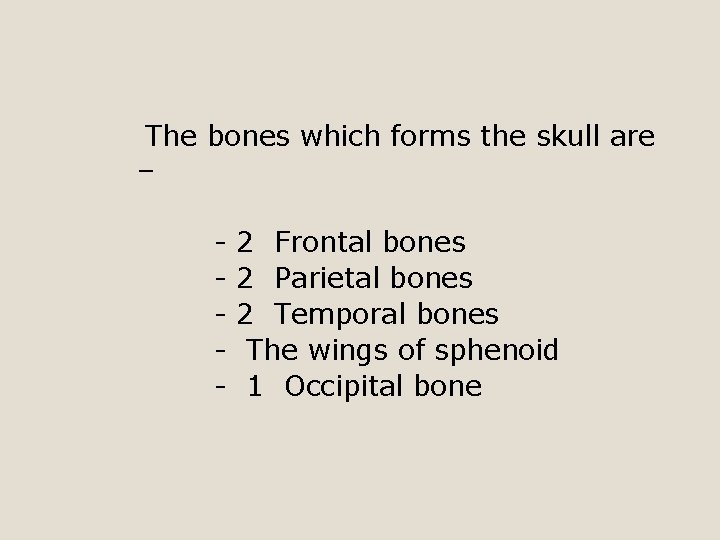 The bones which forms the skull are –

- 2 Frontal bones
- 2 Parietal bones
- 2 Temporal bones
- The wings of sphenoid
- 1 Occipital bone